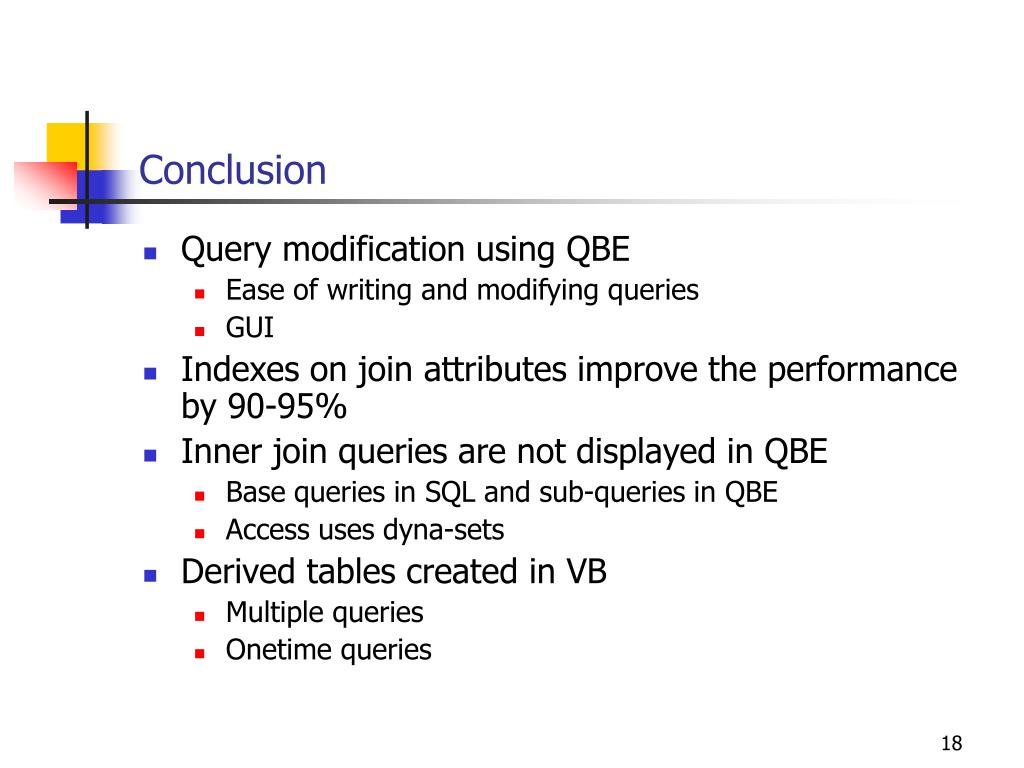 Conclusion

- Query modification using QBE
  - Ease of writing and modifying queries
  - GUI
- Indexes on join attributes improve the performance by 90-95%
- Inner join queries are not displayed in QBE
  - Base queries in SQL and sub-queries in QBE
  - Access uses dyna-sets
- Derived tables created in VB
  - Multiple queries
  - Onetime queries

18